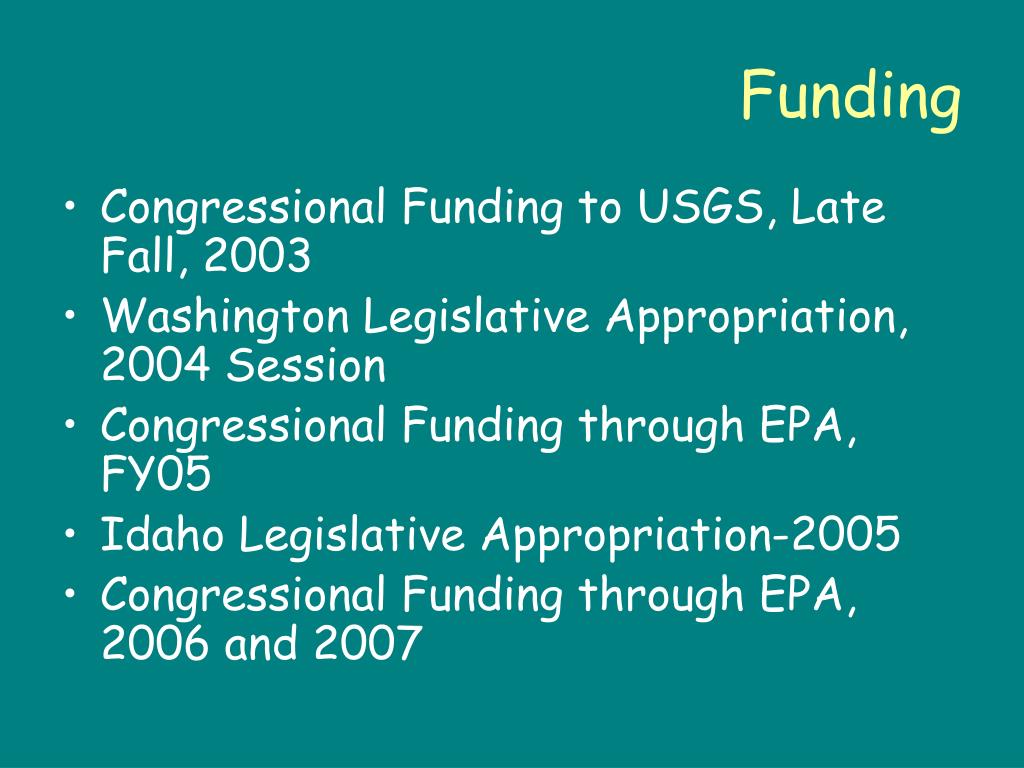 Funding

• Congressional Funding to USGS, Late Fall, 2003
• Washington Legislative Appropriation, 2004 Session
• Congressional Funding through EPA, FY05
• Idaho Legislative Appropriation-2005
• Congressional Funding through EPA, 2006 and 2007